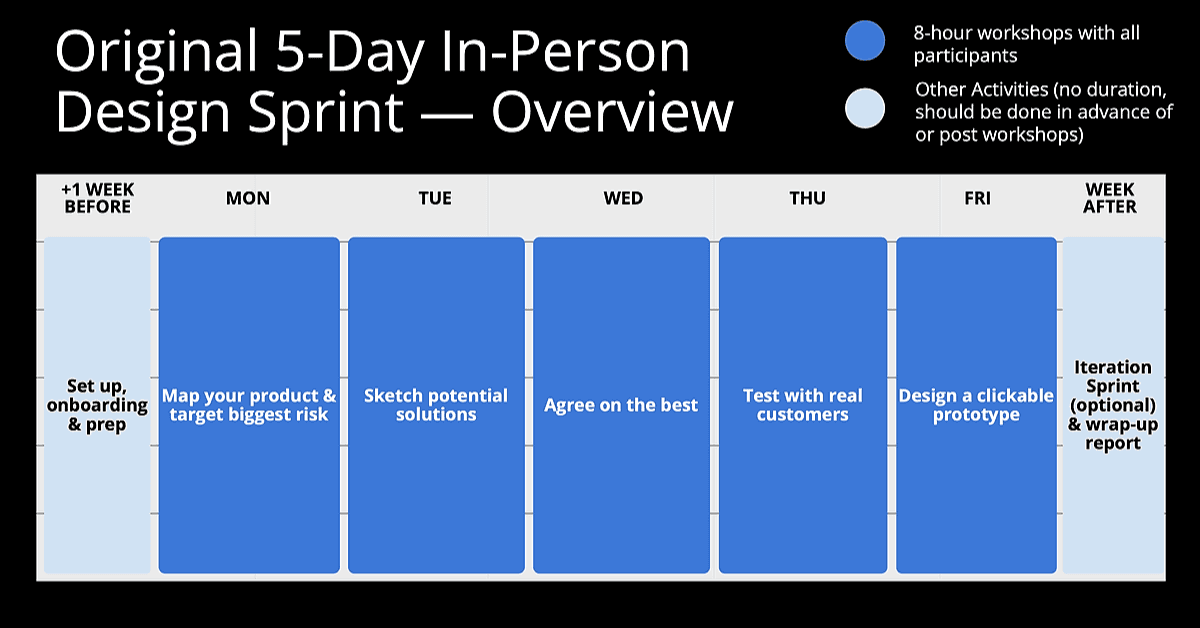 Original 5-Day In-Person Design Sprint — Overview

8-hour workshops with all participants

Other Activities (no duration, should be done in advance of or post workshops)

| +1 WEEK BEFORE | MON | TUE | WED | THU | FRI | WEEK AFTER |
|---|---|---|---|---|---|---|
| Set up, onboarding & prep | Map your product & target biggest risk | Sketch potential solutions | Agree on the best | Test with real customers | Design a clickable prototype | Iteration Sprint (optional) & wrap-up report |